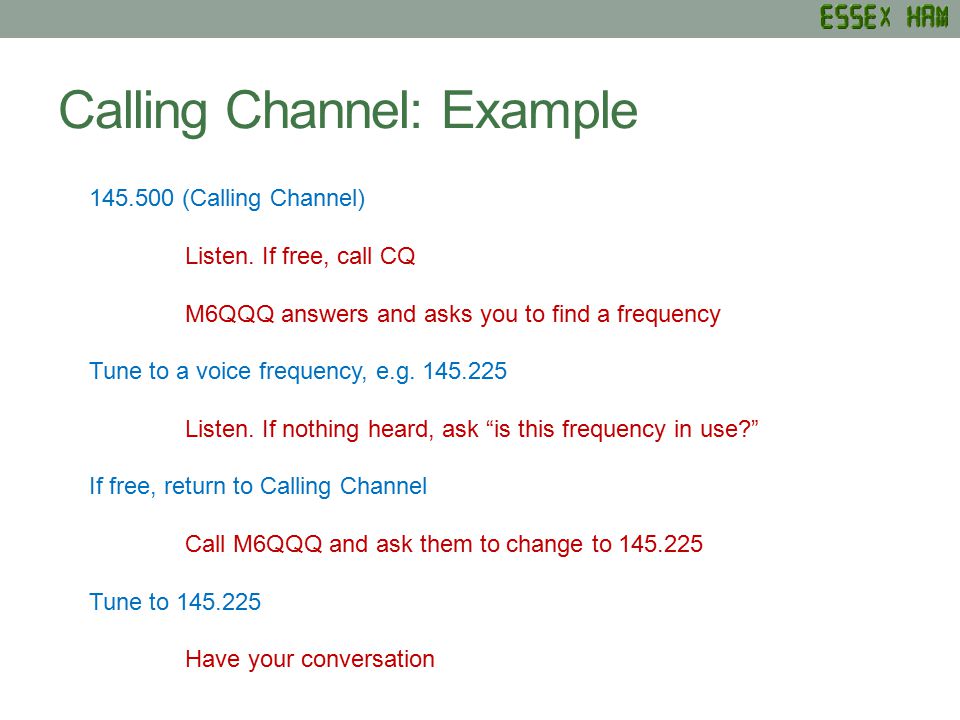 ESSEX HAM

Calling Channel: Example

145.500 (Calling Channel)

Listen. If free, call CQ

M6QQQ answers and asks you to find a frequency

Tune to a voice frequency, e.g. 145.225

Listen. If nothing heard, ask “is this frequency in use?”

If free, return to Calling Channel

Call M6QQQ and ask them to change to 145.225

Tune to 145.225

Have your conversation